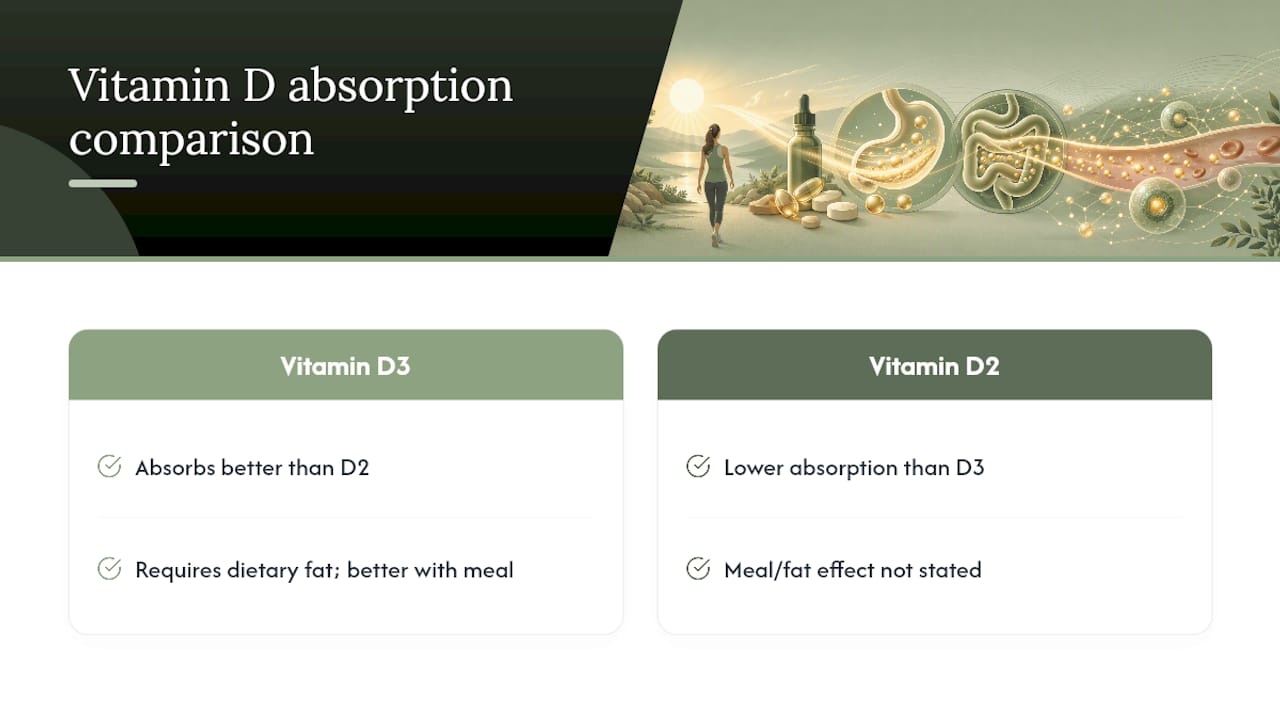 Vitamin D absorption comparison

Vitamin D3

Absorbs better than D2

Requires dietary fat; better with meal

Vitamin D2

Lower absorption than D3

Meal/fat effect not stated